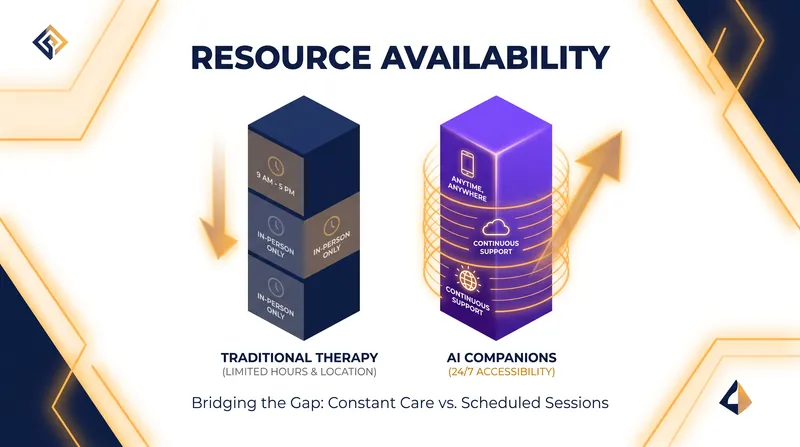 RESOURCE AVAILABILITY

9 AM - 5 PM

IN-PERSON ONLY

IN-PERSON ONLY

IN-PERSON ONLY

ANYTIME, ANYWHERE

CONTINUOUS SUPPORT

CONTINUOUS SUPPORT

TRADITIONAL THERAPY
(LIMITED HOURS & LOCATION)

AI COMPANIONS
(24/7 ACCESSIBILITY)

Bridging the Gap: Constant Care vs. Scheduled Sessions